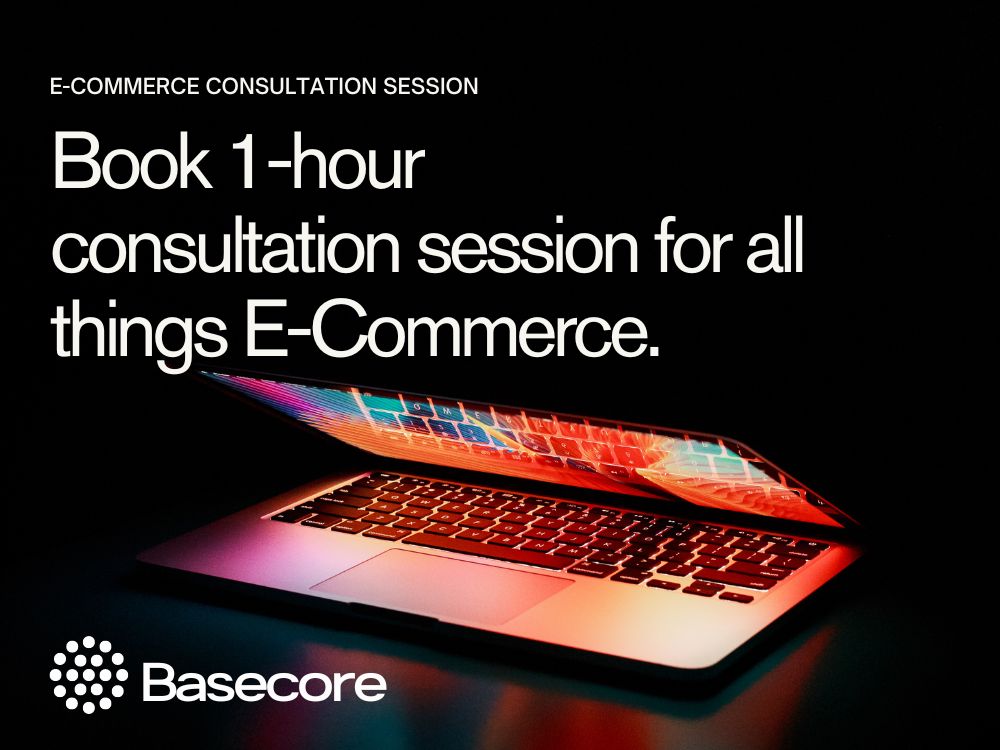 E-COMMERCE CONSULTATION SESSION

Book 1-hour consultation session for all things E-Commerce.

Basecore